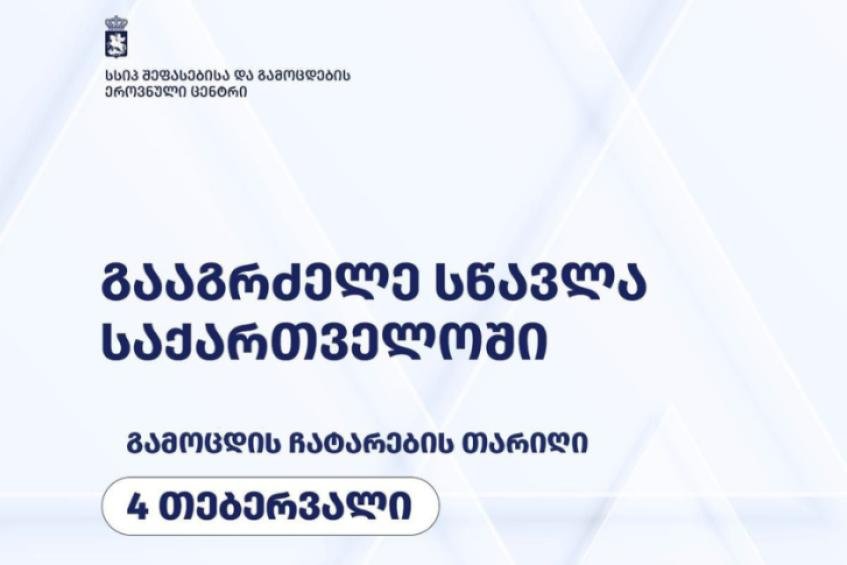 სსიპ შეფასებისა და გამოცდების ეროვნული ცენტრი

გააგრძელე სწავლა საქართველოში

გამოცდის ჩატარების თარიღი

4 თებერვალი